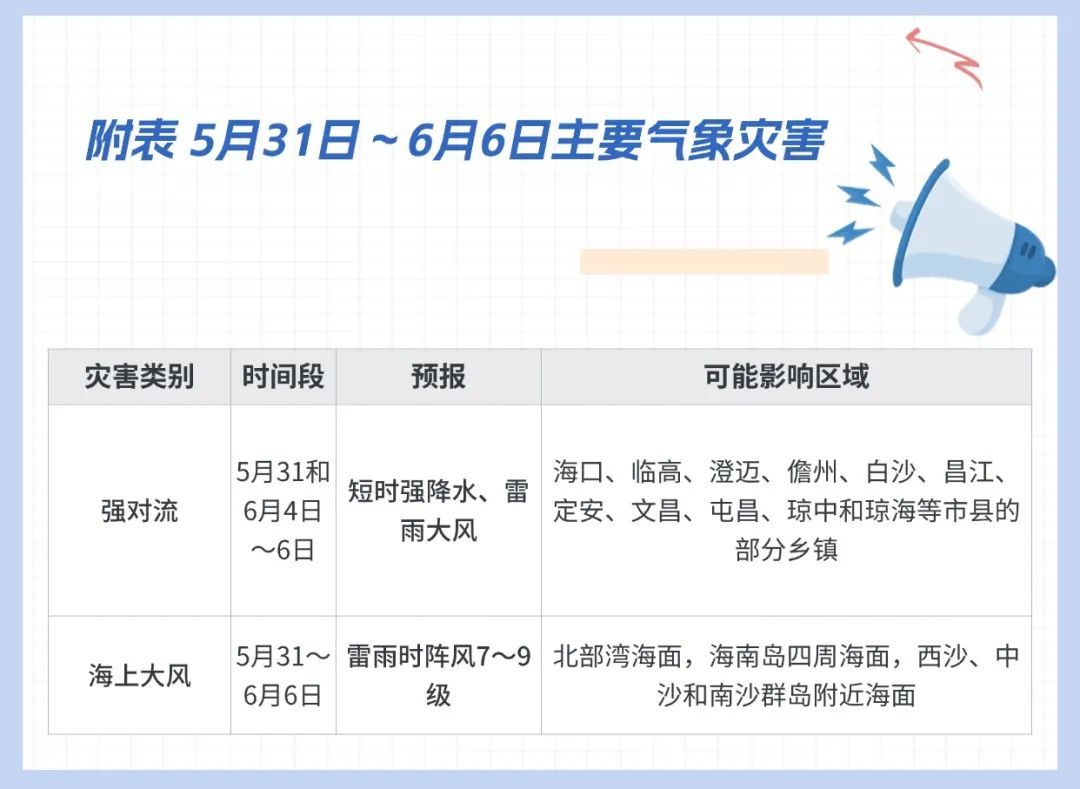 附表 5月31日～6月6日主要气象灾害

| 灾害类别 | 时间段 | 预报 | 可能影响区域 |
|---|---|---|---|
| 强对流 | 5月31和6月4日～6日 | 短时强降水、雷雨大风 | 海口、临高、澄迈、儋州、白沙、昌江、定安、文昌、屯昌、琼中和琼海等市县的部分乡镇 |
| 海上大风 | 5月31～6月6日 | 雷雨时阵风7～9级 | 北部湾海面，海南岛四周海面，西沙、中沙和南沙群岛附近海面 |